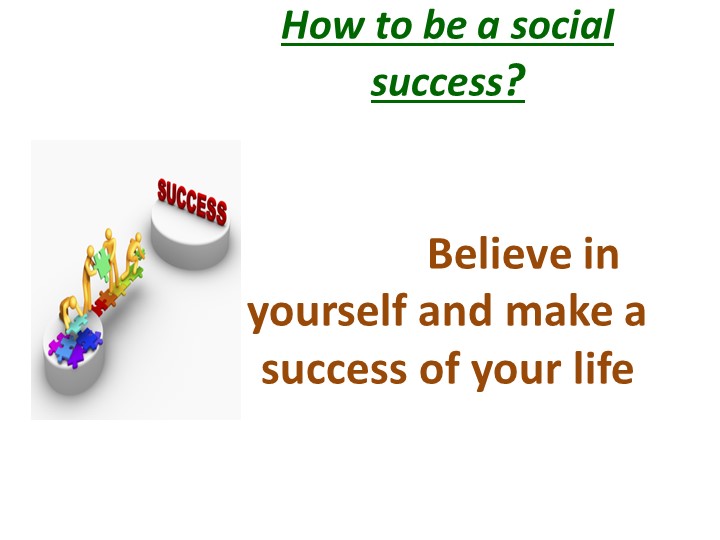 How to be a social success?

SUCCESS

Believe in yourself and make a success of your life